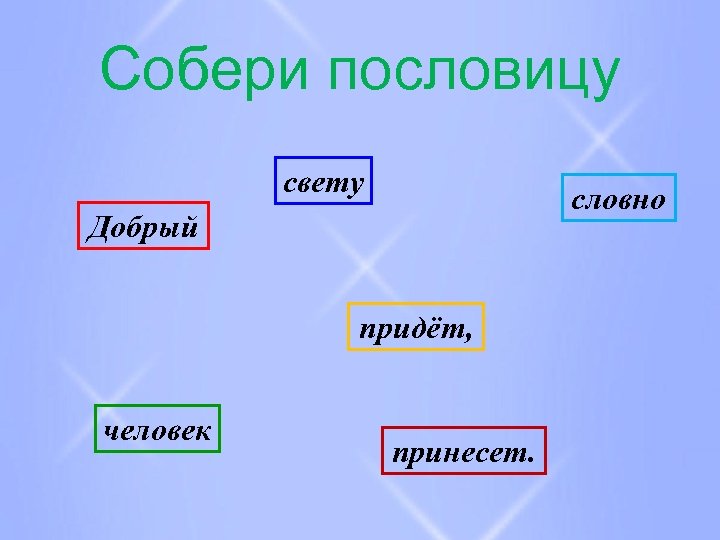 Собери пословицу

свету

словно

Добрый

придёт,

человек

принесет.